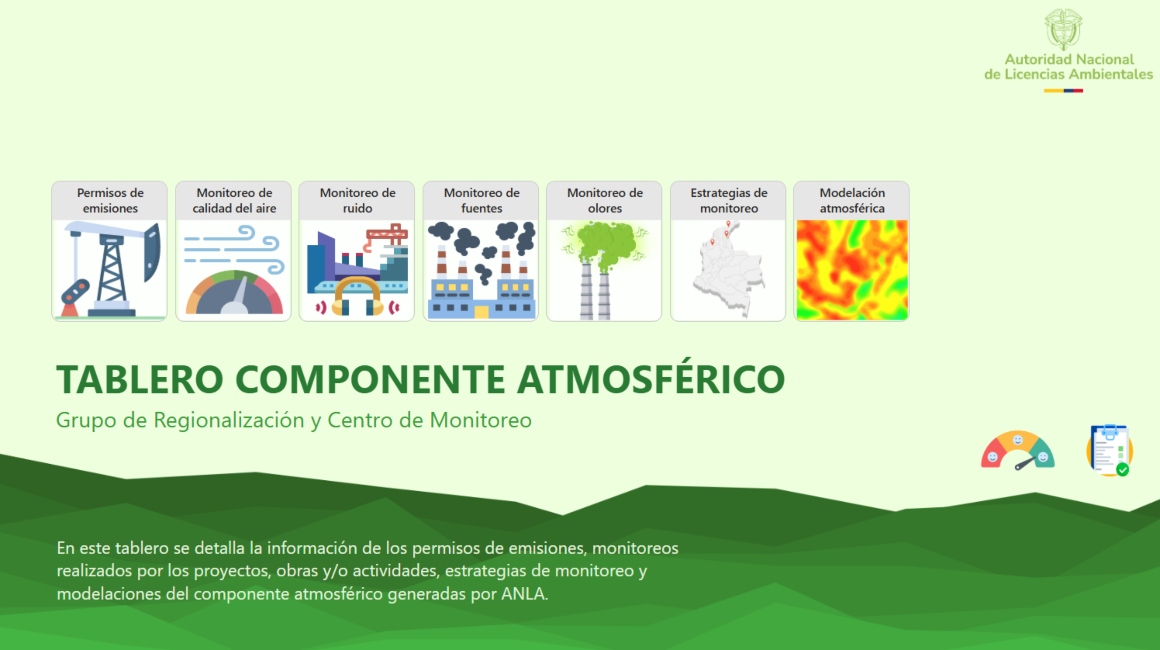 Autoridad Nacional
de Licencias Ambientales

Permisos de emisiones

Monitoreo de calidad del aire

Monitoreo de ruido

Monitoreo de fuentes

Monitoreo de olores

Estrategias de monitoreo

Modelación atmosférica

TABLERO COMPONENTE ATMOSFÉRICO

Grupo de Regionalización y Centro de Monitoreo

En este tablero se detalla la información de los permisos de emisiones, monitoreos realizados por los proyectos, obras y/o actividades, estrategias de monitoreo y modelaciones del componente atmosférico generadas por ANLA.